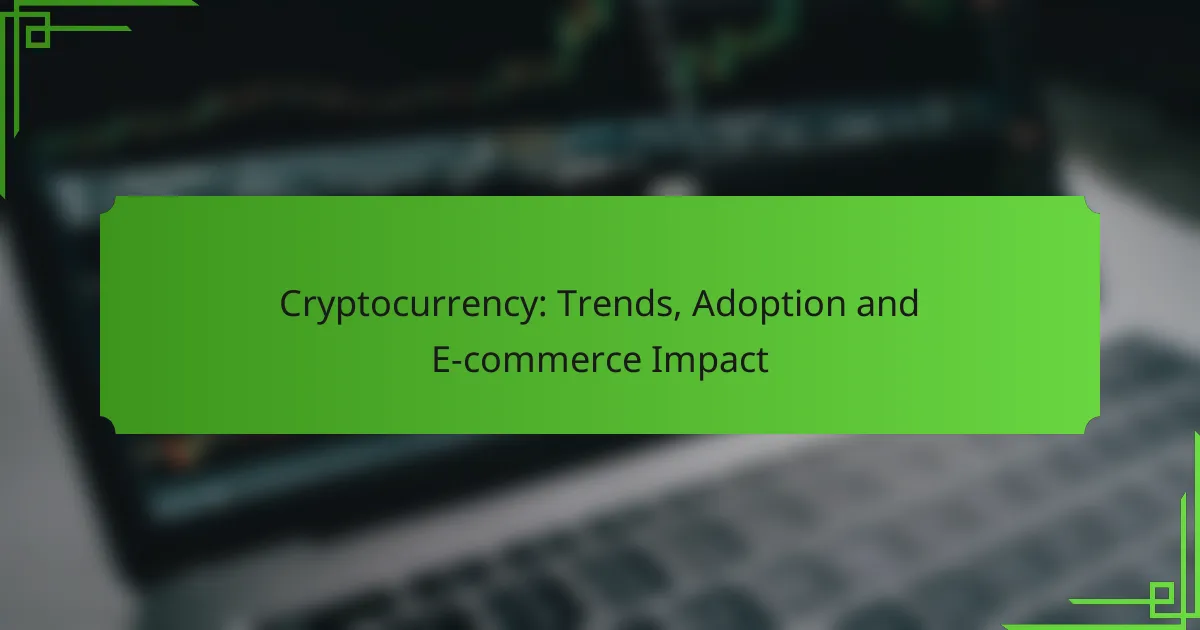 Cryptocurrency: Trends, Adoption and E-commerce Impact